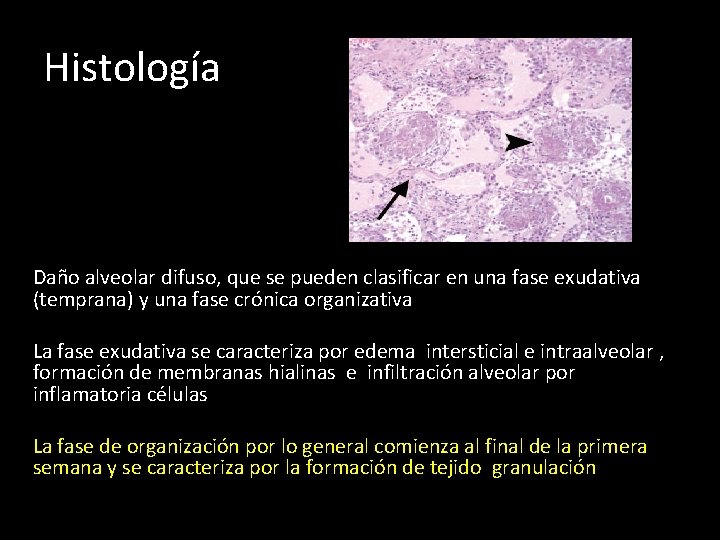 Histología

Daño alveolar difuso, que se pueden clasificar en una fase exudativa (temprana) y una fase crónica organizativa

La fase exudativa se caracteriza por edema intersticial e intraalveolar , formación de membranas hialinas e infiltración alveolar por inflamatoria células

La fase de organización por lo general comienza al final de la primera semana y se caracteriza por la formación de tejido granulación